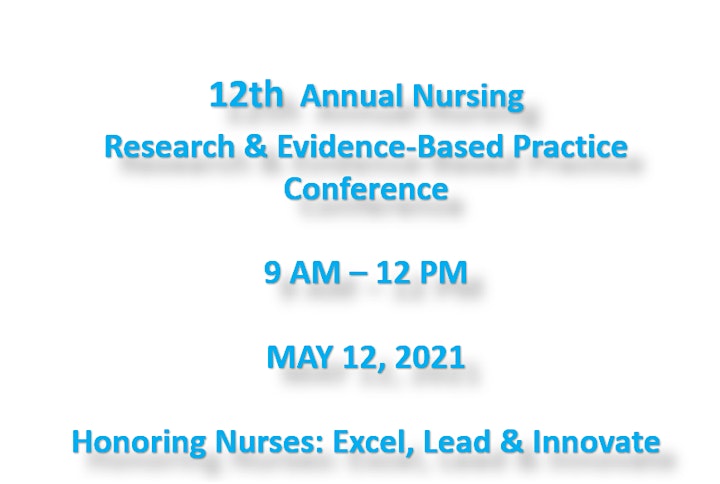 12th Annual Nursing
Research & Evidence-Based Practice
Conference

9 AM – 12 PM

MAY 12, 2021

Honoring Nurses: Excel, Lead & Innovate